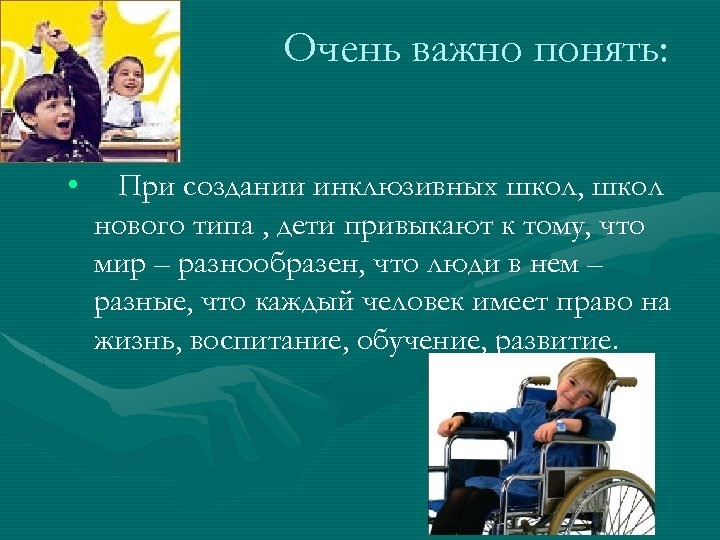 Очень важно понять:

• При создании инклюзивных школ, школ нового типа , дети привыкают к тому, что мир – разнообразен, что люди в нем – разные, что каждый человек имеет право на жизнь, воспитание, обучение, развитие.